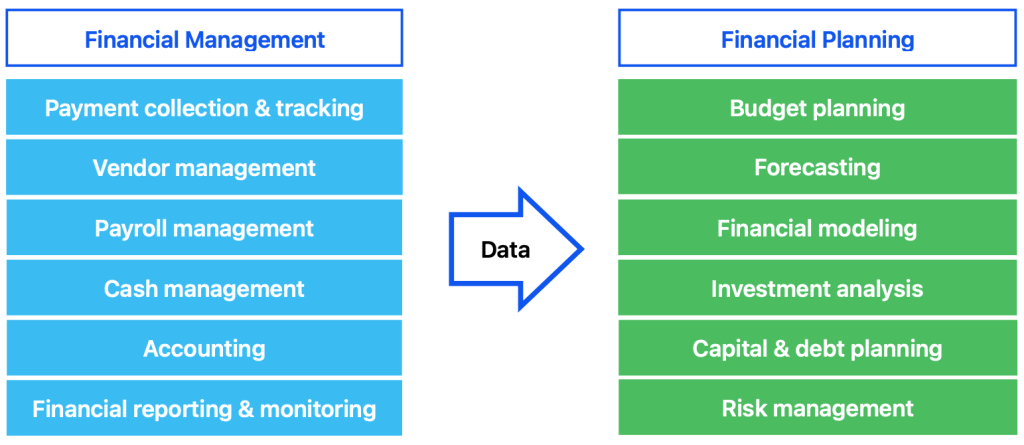 Financial Management

Payment collection & tracking

Vendor management

Payroll management

Cash management

Accounting

Financial reporting & monitoring

Data

Financial Planning

Budget planning

Forecasting

Financial modeling

Investment analysis

Capital & debt planning

Risk management